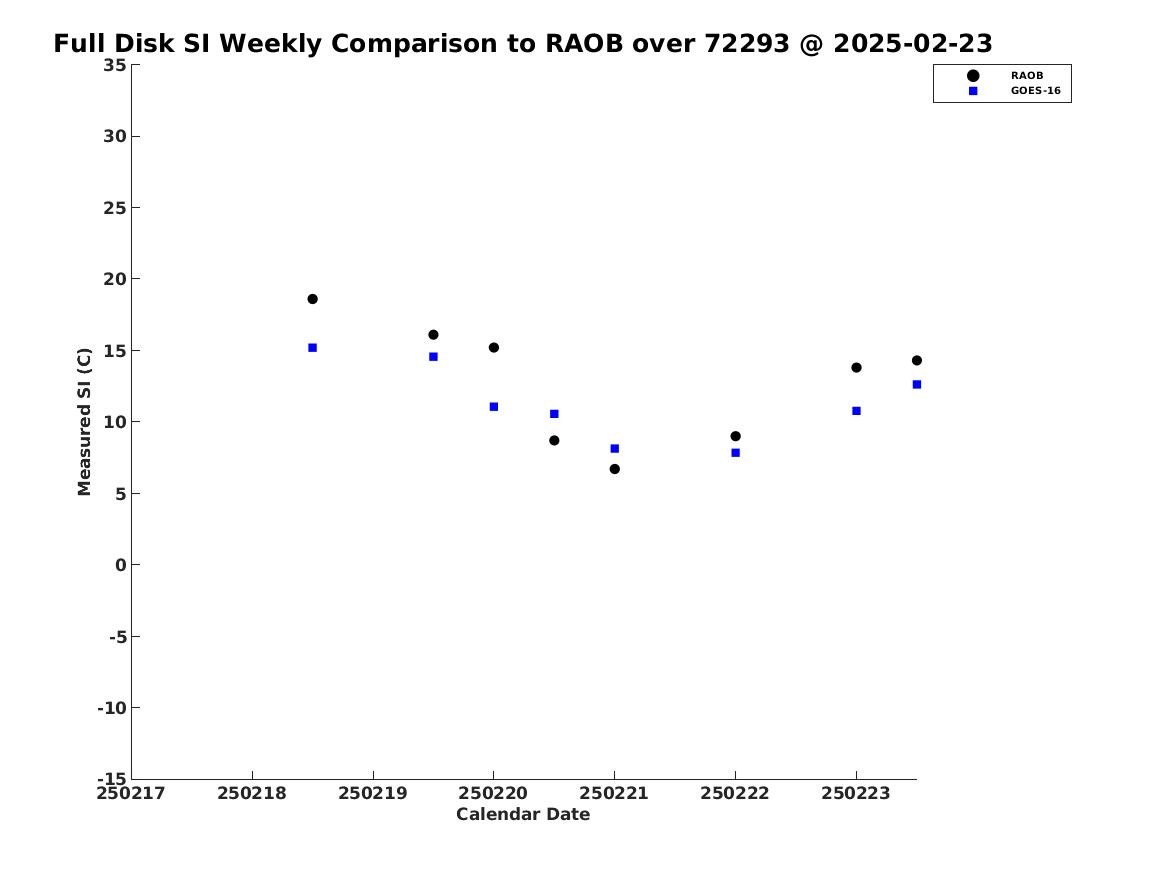 Full Disk SI Weekly Comparison to RAOB over 72293 @ 2025-02-23

RAOB
GOES-16

Measured SI (C)

35
30
25
20
15
10
5
0
-5
-10
-15

250217
250218
250219
250220
250221
250222
250223

Calendar Date